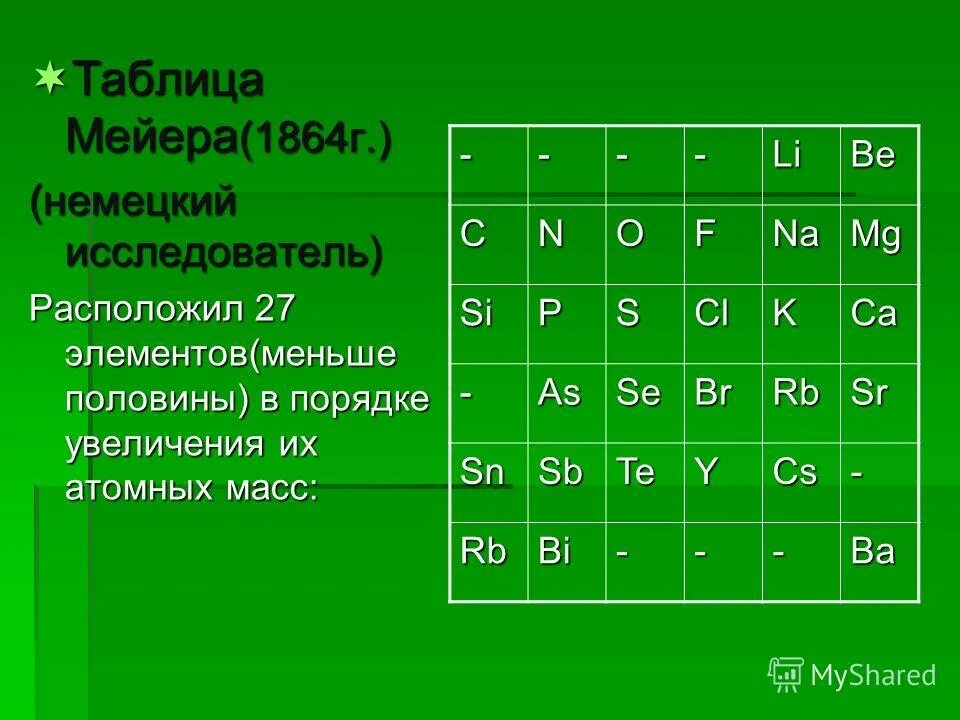 Таблица Мейера(1864г.)
(немецкий исследователь)
Расположил 27 элементов(меньше половины) в порядке увеличения их атомных масс:

| - | - | - | - | Li | Be |
|---|---|---|---|---|---|
| C | N | O | F | Na | Mg |
| Si | P | S | Cl | K | Ca |
| - | As | Se | Br | Rb | Sr |
| Sn | Sb | Te | Y | Cs | - |
| Rb | Bi | - | - | - | Ba |

MyShared